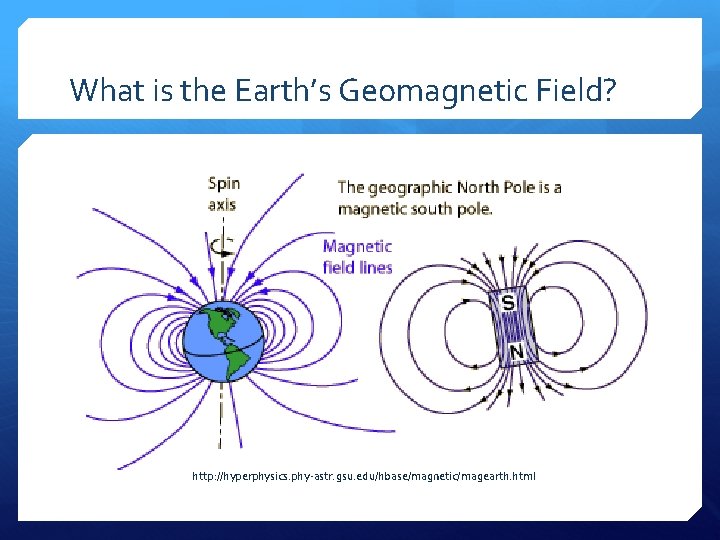 What is the Earth's Geomagnetic Field?

Spin axis

The geographic North Pole is a magnetic south pole.

Magnetic field lines

S

N

http://hyperphysics.phy-astr.gsu.edu/hbase/magnetic/magearth.html